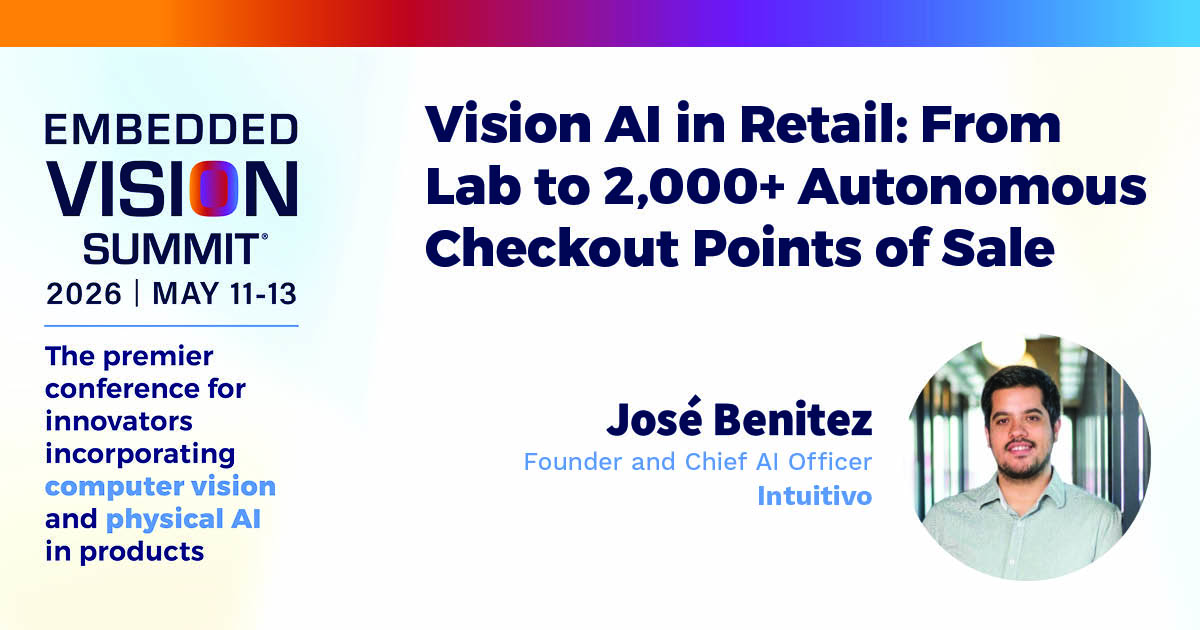 EMBEDDED VISION SUMMIT®
2026 | MAY 11-13

The premier conference for innovators incorporating computer vision and physical AI in products

Vision AI in Retail: From Lab to 2,000+ Autonomous Checkout Points of Sale

José Benitez
Founder and Chief AI Officer
Intuitivo